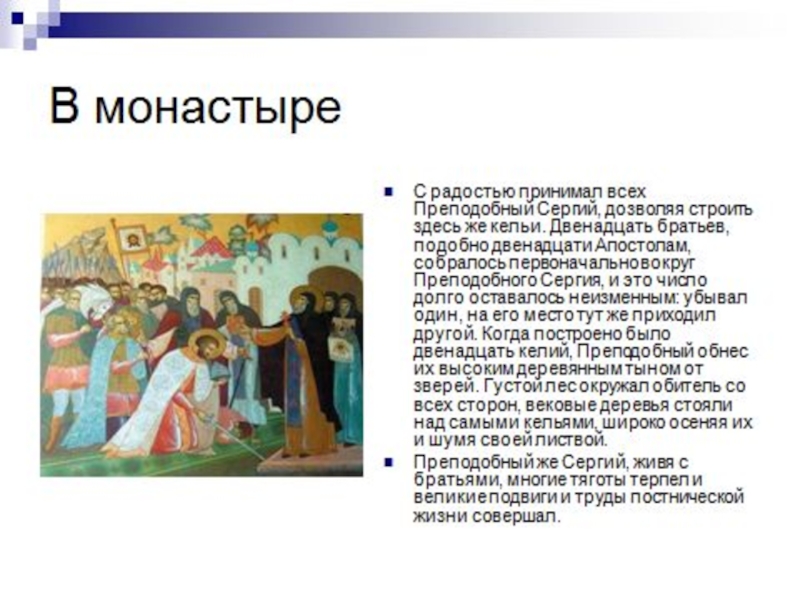 В монастыре

С радостью принимал всех Преподобный Сергий, дозволяя строить здесь же кельи. Двенадцать братьев, подобно двенадцати Апостолам, собралось первоначально вокруг Преподобного Сергия, и это число долго оставалось неизменным: убывал один, на его место тут же приходил другой. Когда построено было двенадцать келий, Преподобный обнес их высоким деревянным тыном от зверей. Густой лес окружал обитель со всех сторон, вековые деревья стояли над самыми кельями, широко осеняя их и шумя своей листвой.

Преподобный же Сергий, живя с братьями, многие тяготы терпел и великие подвиги и труды постнической жизни совершал.